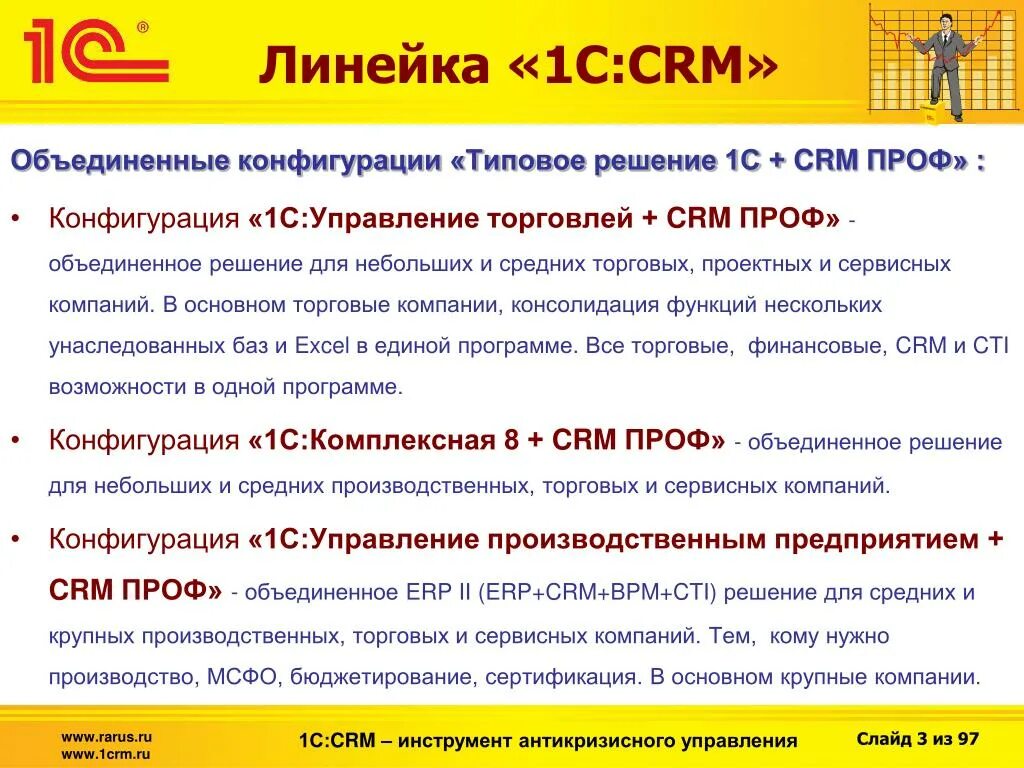 1С®

Линейка «1С:CRM»

Объединенные конфигурации «Типовое решение 1С + CRM ПРОФ» :

• Конфигурация «1С:Управление торговлей + CRM ПРОФ» - объединенное решение для небольших и средних торговых, проектных и сервисных компаний. В основном торговые компании, консолидация функций нескольких унаследованных баз и Excel в единой программе. Все торговые, финансовые, CRM и CTI возможности в одной программе.

• Конфигурация «1С:Комплексная 8 + CRM ПРОФ» - объединенное решение для небольших и средних производственных, торговых и сервисных компаний.

• Конфигурация «1С:Управление производственным предприятием + CRM ПРОФ» - объединенное ERP II (ERP+CRM+BPM+CTI) решение для средних и крупных производственных, торговых и сервисных компаний. Тем, кому нужно производство, МСФО, бюджетирование, сертификация. В основном крупные компании.

www.rarus.ru
www.1crm.ru

1С:CRM – инструмент антикризисного управления

Слайд 3 из 97